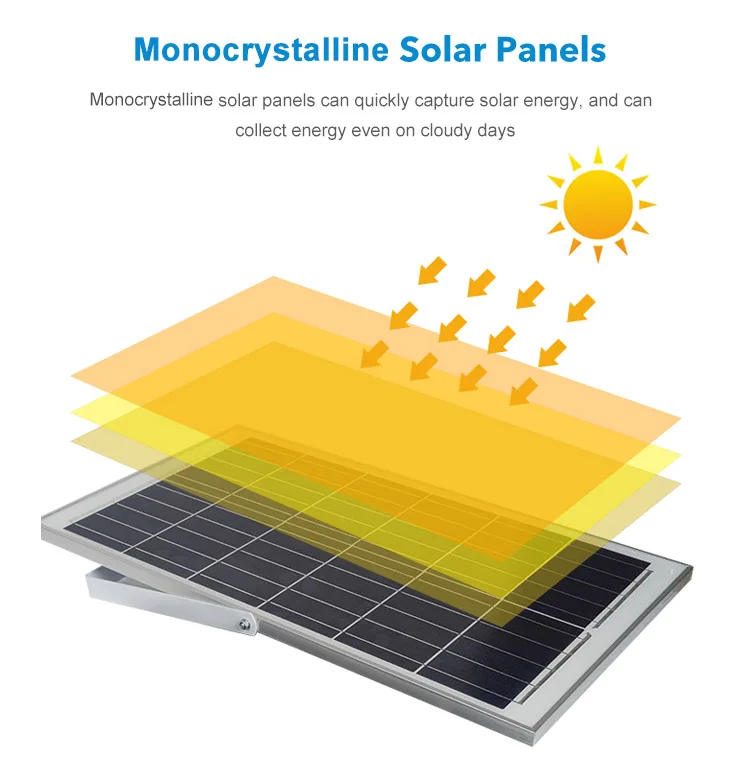 Monocrystalline Solar Panels

Monocrystalline solar panels can quickly capture solar energy, and can collect energy even on cloudy days